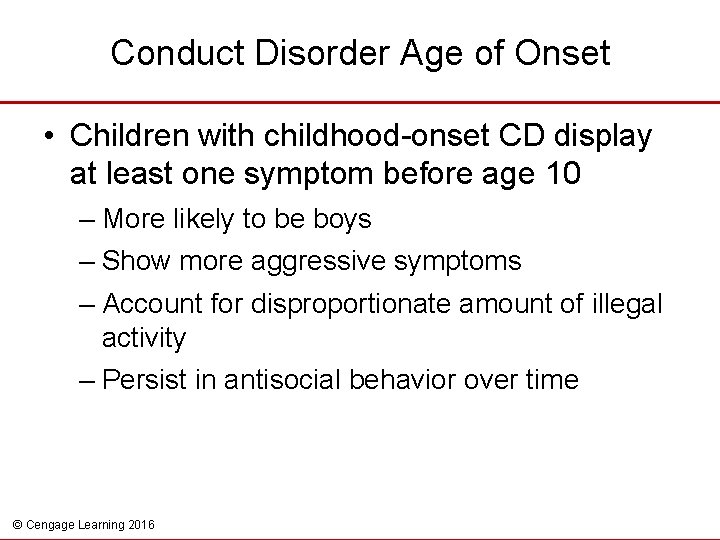 Conduct Disorder Age of Onset

• Children with childhood-onset CD display at least one symptom before age 10

– More likely to be boys

– Show more aggressive symptoms

– Account for disproportionate amount of illegal activity

– Persist in antisocial behavior over time

© Cengage Learning 2016